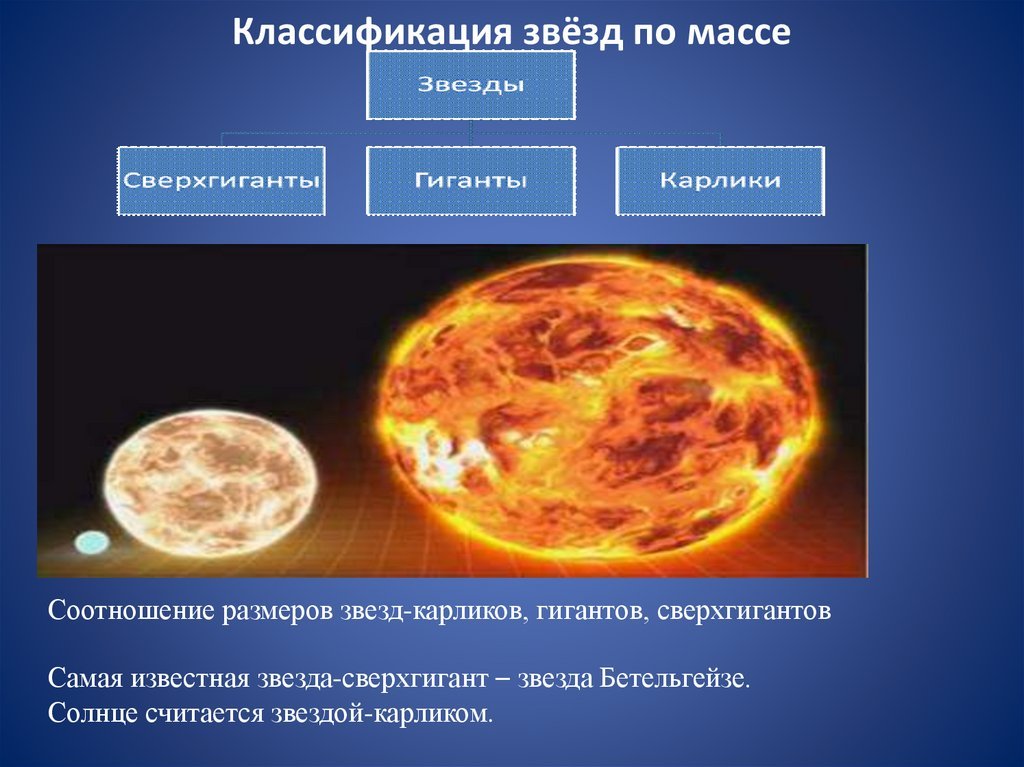 Классификация звёзд по массе

Звезды

Сверхгиганты

Гиганты

Карлики

Соотношение размеров звезд-карликов, гигантов, сверхгигантов

Самая известная звезда-сверхгигант – звезда Бетельгейзе.
Солнце считается звездой-карликом.